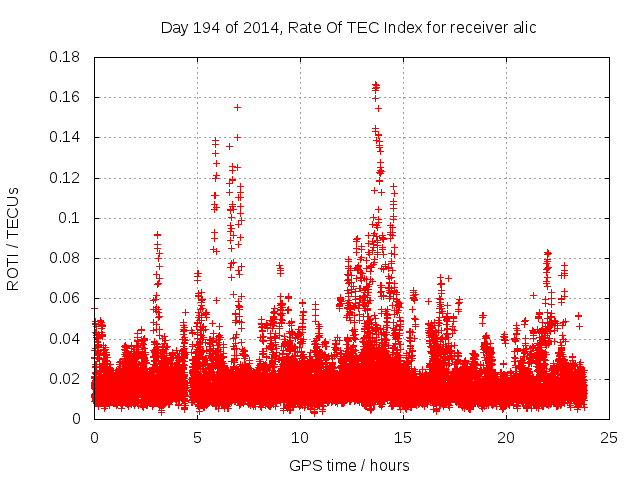 Day 194 of 2014, Rate Of TEC Index for receiver alic

ROTI / TECUs

0.18
0.16
0.14
0.12
0.1
0.08
0.06
0.04
0.02
0

0
5
10
15
20
25

GPS time / hours